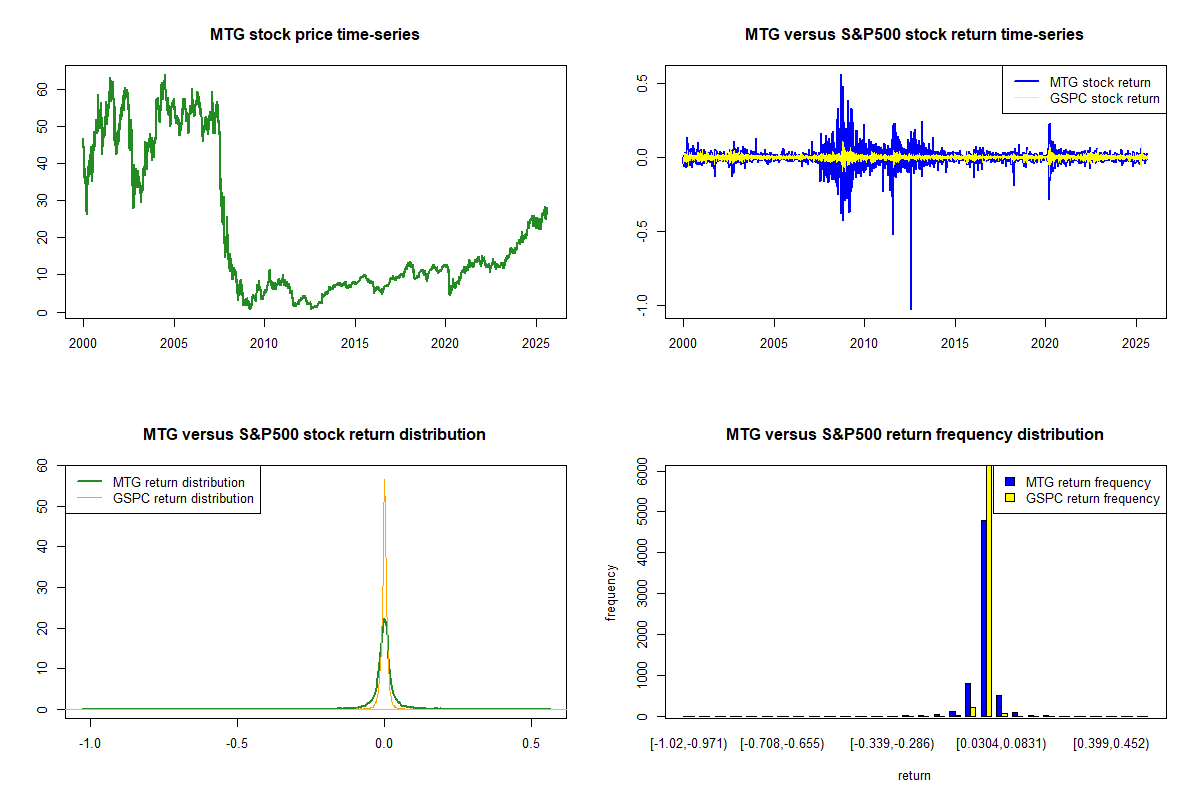 MTG stock price time-series

60
50
40
30
20
10
0

2000 2005 2010 2015 2020 2025

MTG versus S&P500 stock return time-series

MTG stock return
GSPC stock return

0.5
0.0
-0.5
-1.0

2000 2005 2010 2015 2020 2025

MTG versus S&P500 stock return distribution

MTG return distribution
GSPC return distribution

60
50
40
30
20
10
0

-1.0 -0.5 0.0 0.5

MTG versus S&P500 return frequency distribution

MTG return frequency
GSPC return frequency

frequency

6000
5000
4000
3000
2000
1000
0

[-1.02,-0.971) [-0.708,-0.655) [-0.339,-0.286) [0.0304,0.0831) [0.399,0.452)

return